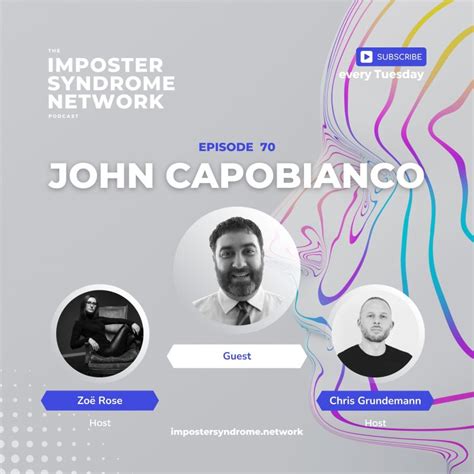 THE
IMPOSTER
SYNDROME
NETWORK
PODCAST

SUBSCRIBE
every Tuesday

EPISODE 70
JOHN CAPOBIANCO

Guest

Zoë Rose
Host

Chris Grundemann
Host

impostersyndrome.network